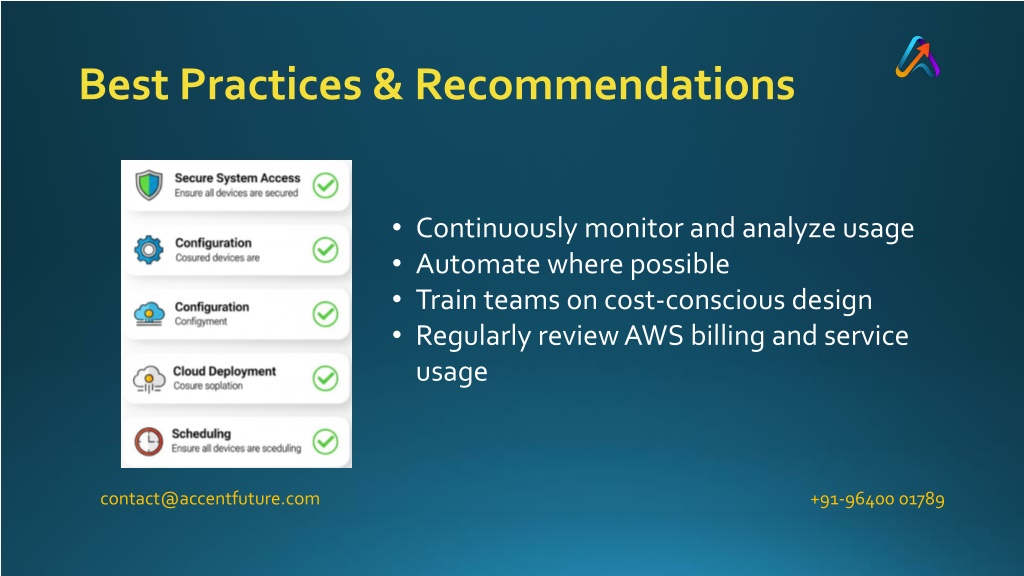 Best Practices & Recommendations

Secure System Access
Ensure all devices are secured

Configuration
Cosured devices are

Configuration
Configyment

Cloud Deployment
Cosure soplation

Scheduling
Ensure all devices are sceduling

• Continuously monitor and analyze usage
• Automate where possible
• Train teams on cost-conscious design
• Regularly review AWS billing and service usage

contact@accentfuture.com

+91-96400 01789